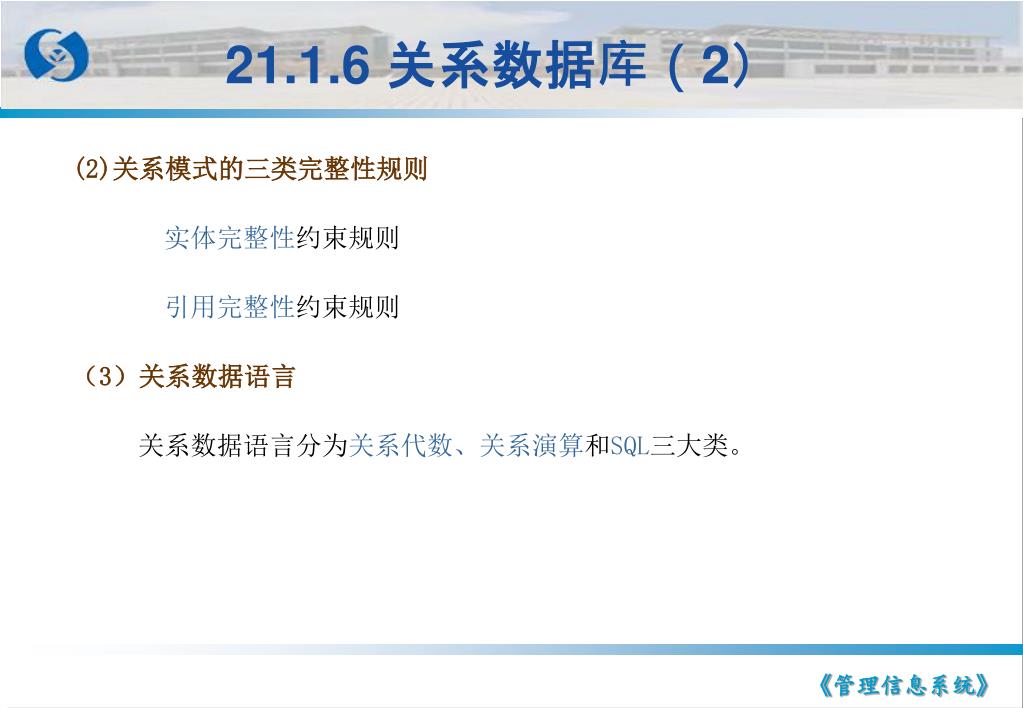 21.1.6 关系数据库（2）

(2)关系模式的三类完整性规则

实体完整性约束规则

引用完整性约束规则

（3）关系数据语言

关系数据语言分为关系代数、关系演算和SQL三大类。

《管理信息系统》